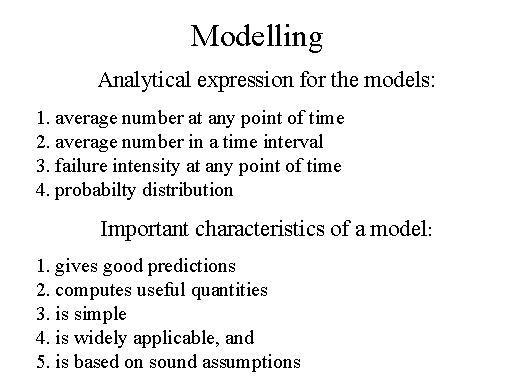 Modelling

Analytical expression for the models:

1. average number at any point of time
2. average number in a time interval
3. failure intensity at any point of time
4. probabilty distribution

Important characteristics of a model:

1. gives good predictions
2. computes useful quantities
3. is simple
4. is widely applicable, and
5. is based on sound assumptions